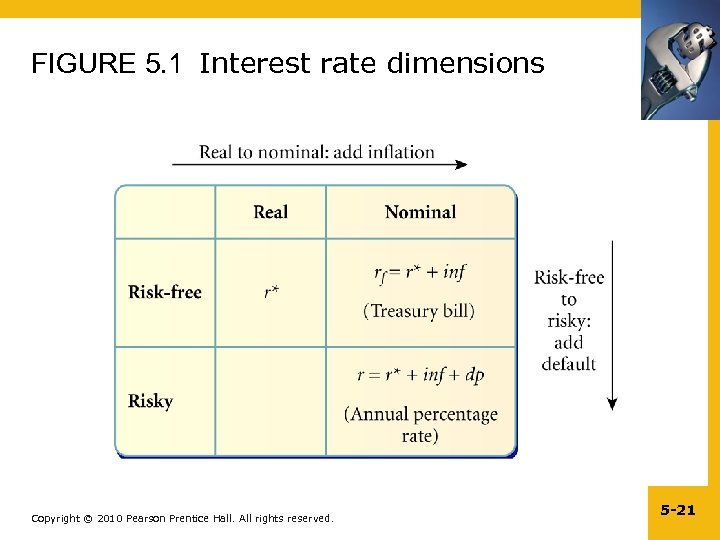 FIGURE 5.1 Interest rate dimensions

Real to nominal: add inflation

| | Real | Nominal |
|---|---|---|
| Risk-free | $r^*$ | $r_f = r^* + inf$ (Treasury bill) |
| Risky | | $r = r^* + inf + dp$ (Annual percentage rate) |

Risk-free to risky: add default

Copyright © 2010 Pearson Prentice Hall. All rights reserved.

5-21